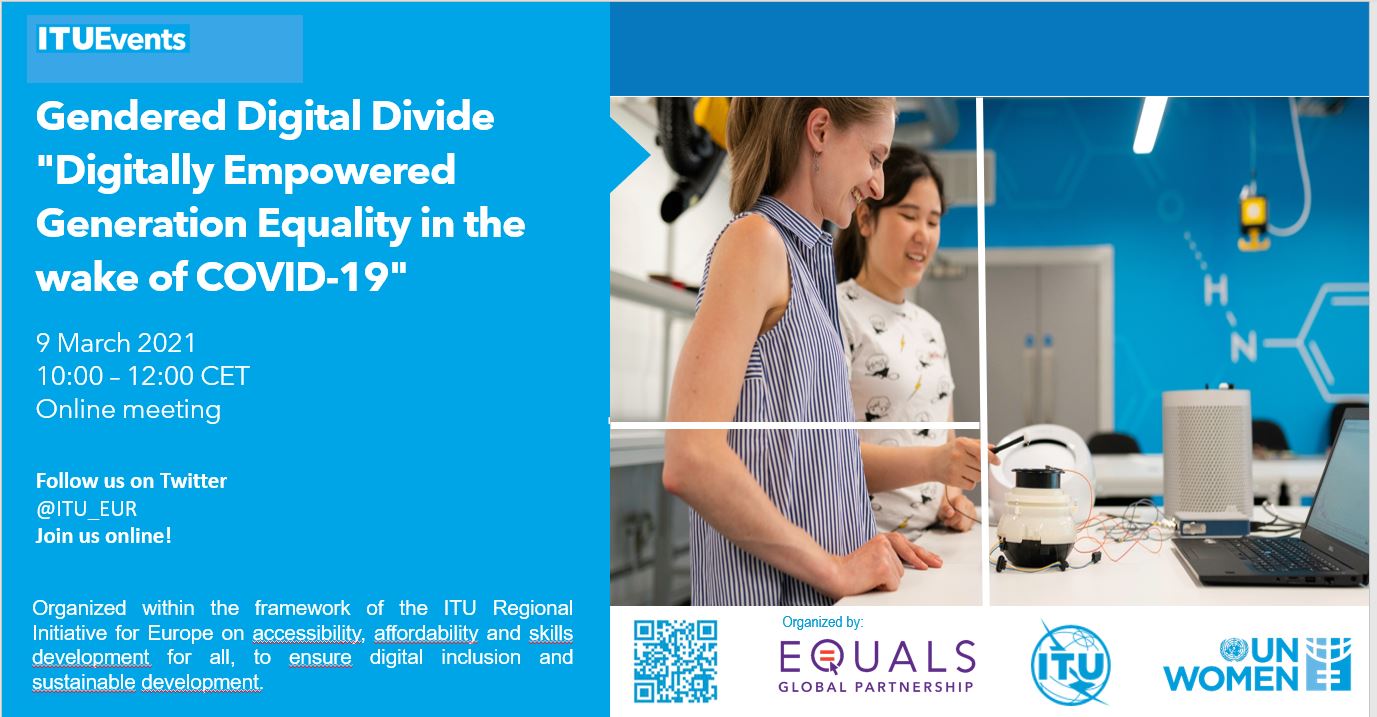 ITUEvents

Gendered Digital Divide "Digitally Empowered Generation Equality in the wake of COVID-19"

9 March 2021
10:00 – 12:00 CET
Online meeting

Follow us on Twitter
@ITU_EUR
Join us online!

Organized within the framework of the ITU Regional Initiative for Europe on accessibility, affordability and skills development for all, to ensure digital inclusion and sustainable development.

H
N

Organized by:

EQUALS
GLOBAL PARTNERSHIP

ITU

UN WOMEN